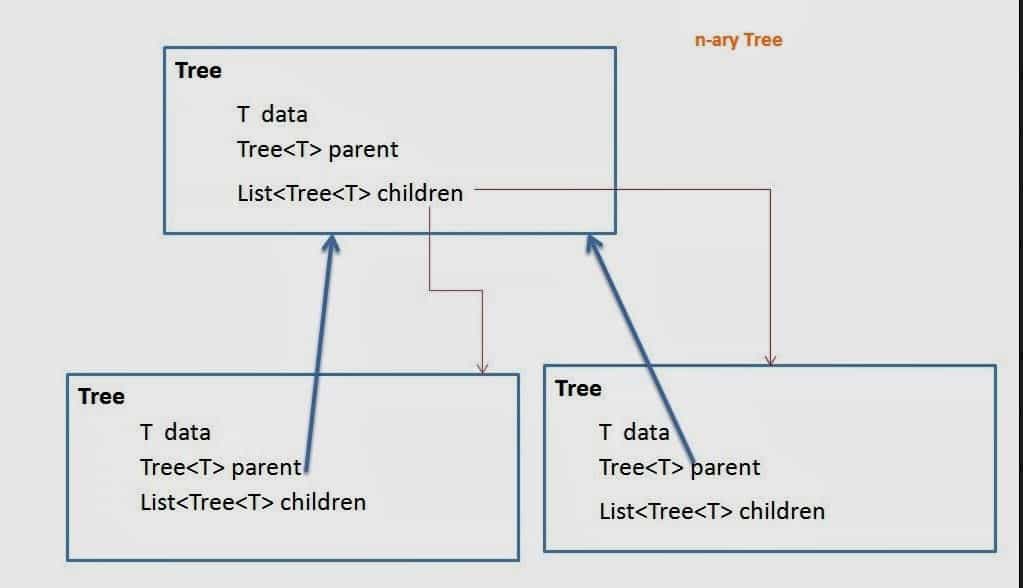 n-ary Tree

Tree
T data
Tree<T> parent
List<Tree<T> children

Tree
T data
Tree<T> parent
List<Tree<T> children

Tree
T data
Tree<T> parent
List<Tree<T> children